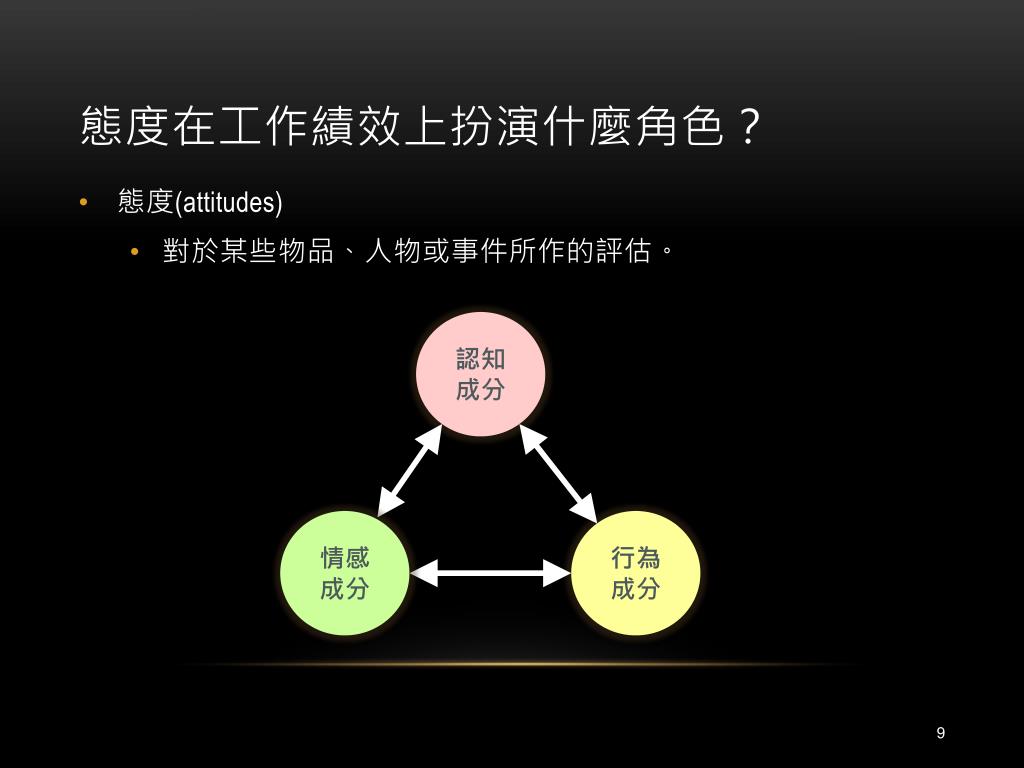 態度在工作績效上扮演什麼角色？

• 態度(attitudes)
  • 對於某些物品、人物或事件所作的評估。

認知成分

情感成分

行為成分

9